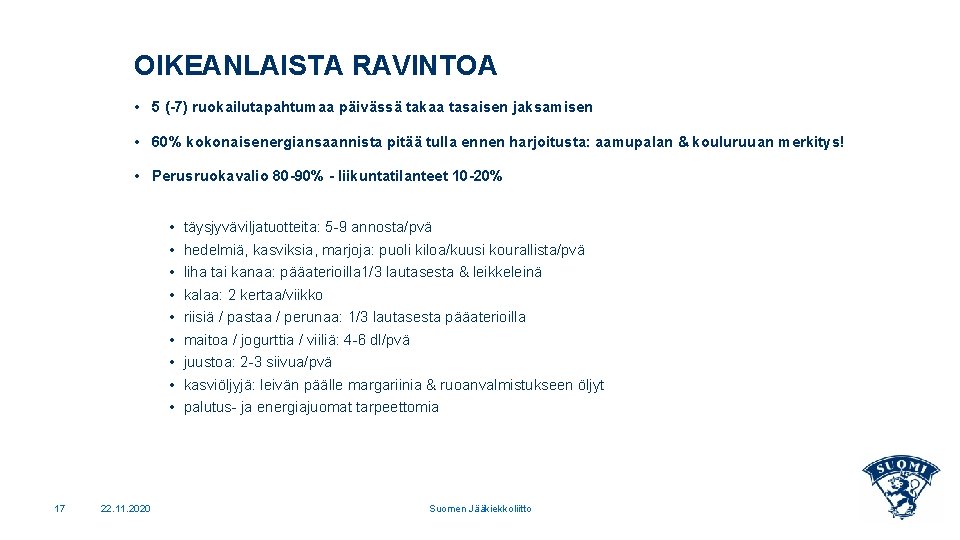 OIKEANLAISTA RAVINTOA

• 5 (-7) ruokailutapahtumaa päivässä takaa tasaisen jaksamisen

• 60% kokonaisenergiansaannista pitää tulla ennen harjoitusta: aamupalan & kouluruuan merkitys!

• Perusruokavalio 80-90% - liikuntatilanteet 10-20%

• täysjyväviljatuotteita: 5-9 annosta/pvä
• hedelmiä, kasviksia, marjoja: puoli kiloa/kuusi kourallista/pvä
• liha tai kanaa: pääaterioilla1/3 lautasesta & leikkeleinä
• kalaa: 2 kertaa/viikko
• riisiä / pastaa / perunaa: 1/3 lautasesta pääaterioilla
• maitoa / jogurttia / viiliä: 4-6 dl/pvä
• juustoa: 2-3 siivua/pvä
• kasviöljyjä: leivän päälle margariinia & ruoanvalmistukseen öljyt
• palutus- ja energiajuomat tarpeettomia

17

22.11.2020

Suomen Jääkiekkoliitto

SUOMI